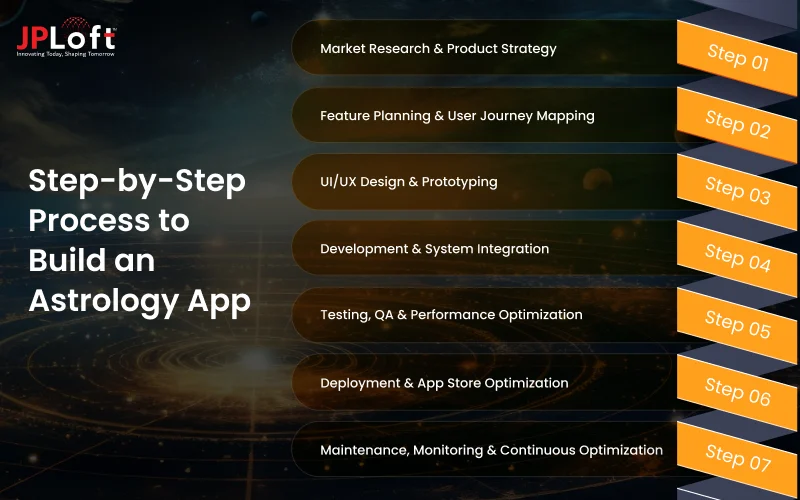 JPLoft™
Innovating Today, Shaping Tomorrow

Step-by-Step Process to Build an Astrology App

Market Research & Product Strategy
Step 01

Feature Planning & User Journey Mapping
Step 02

UI/UX Design & Prototyping
Step 03

Development & System Integration
Step 04

Testing, QA & Performance Optimization
Step 05

Deployment & App Store Optimization
Step 06

Maintenance, Monitoring & Continuous Optimization
Step 07